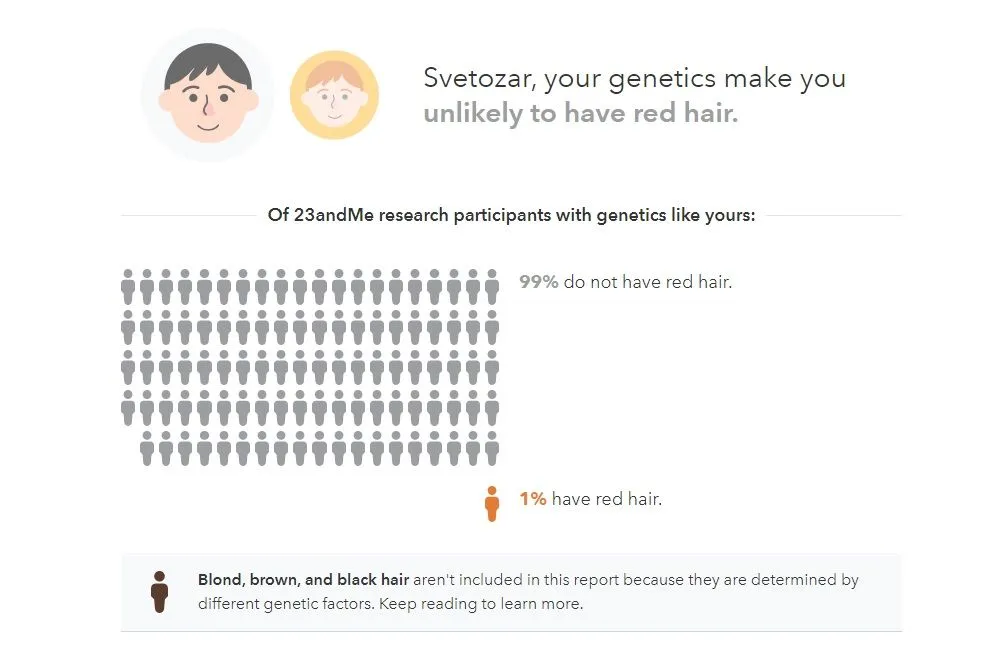 Svetozar, your genetics make you unlikely to have red hair.

Of 23andMe research participants with genetics like yours:

99% do not have red hair.

1% have red hair.

Blond, brown, and black hair aren't included in this report because they are determined by different genetic factors. Keep reading to learn more.